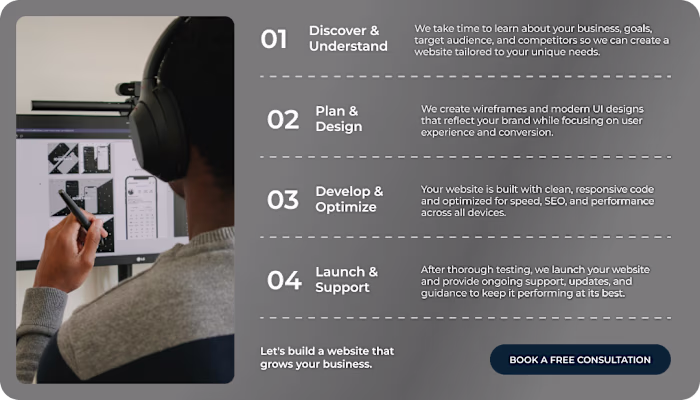 01 Discover & Understand

We take time to learn about your business, goals, target audience, and competitors so we can create a website tailored to your unique needs.

02 Plan & Design

We create wireframes and modern UI designs that reflect your brand while focusing on user experience and conversion.

03 Develop & Optimize

Your website is built with clean, responsive code and optimized for speed, SEO, and performance across all devices.

04 Launch & Support

After thorough testing, we launch your website and provide ongoing support, updates, and guidance to keep it performing at its best.

Let's build a website that grows your business.

BOOK A FREE CONSULTATION